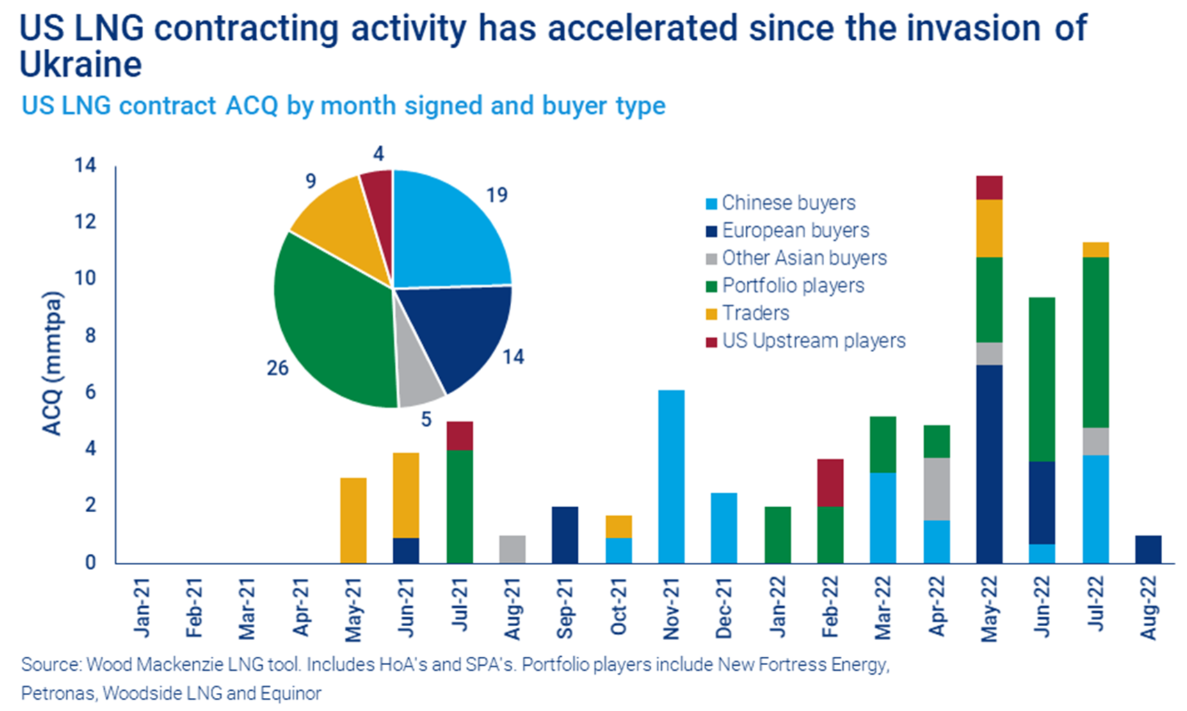 US LNG contracting activity has accelerated since the invasion of Ukraine

US LNG contract ACQ by month signed and buyer type

ACQ (mmtpa)

14
12
10
8
6
4
2
0

4
9
19
26
14
5

Chinese buyers
European buyers
Other Asian buyers
Portfolio players
Traders
US Upstream players

Jan-21
Feb-21
Mar-21
Apr-21
May-21
Jun-21
Jul-21
Aug-21
Sep-21
Oct-21
Nov-21
Dec-21
Jan-22
Feb-22
Mar-22
Apr-22
May-22
Jun-22
Jul-22
Aug-22

Source: Wood Mackenzie LNG tool. Includes HoA's and SPA's. Portfolio players include New Fortress Energy, Petronas, Woodside LNG and Equinor